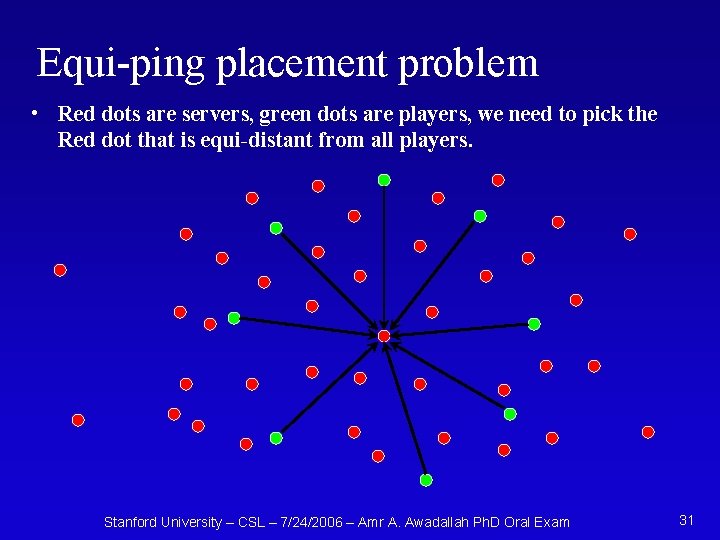 Equi-ping placement problem

• Red dots are servers, green dots are players, we need to pick the Red dot that is equi-distant from all players.

Stanford University – CSL – 7/24/2006 – Amr A. Awadallah PhD Oral Exam

31